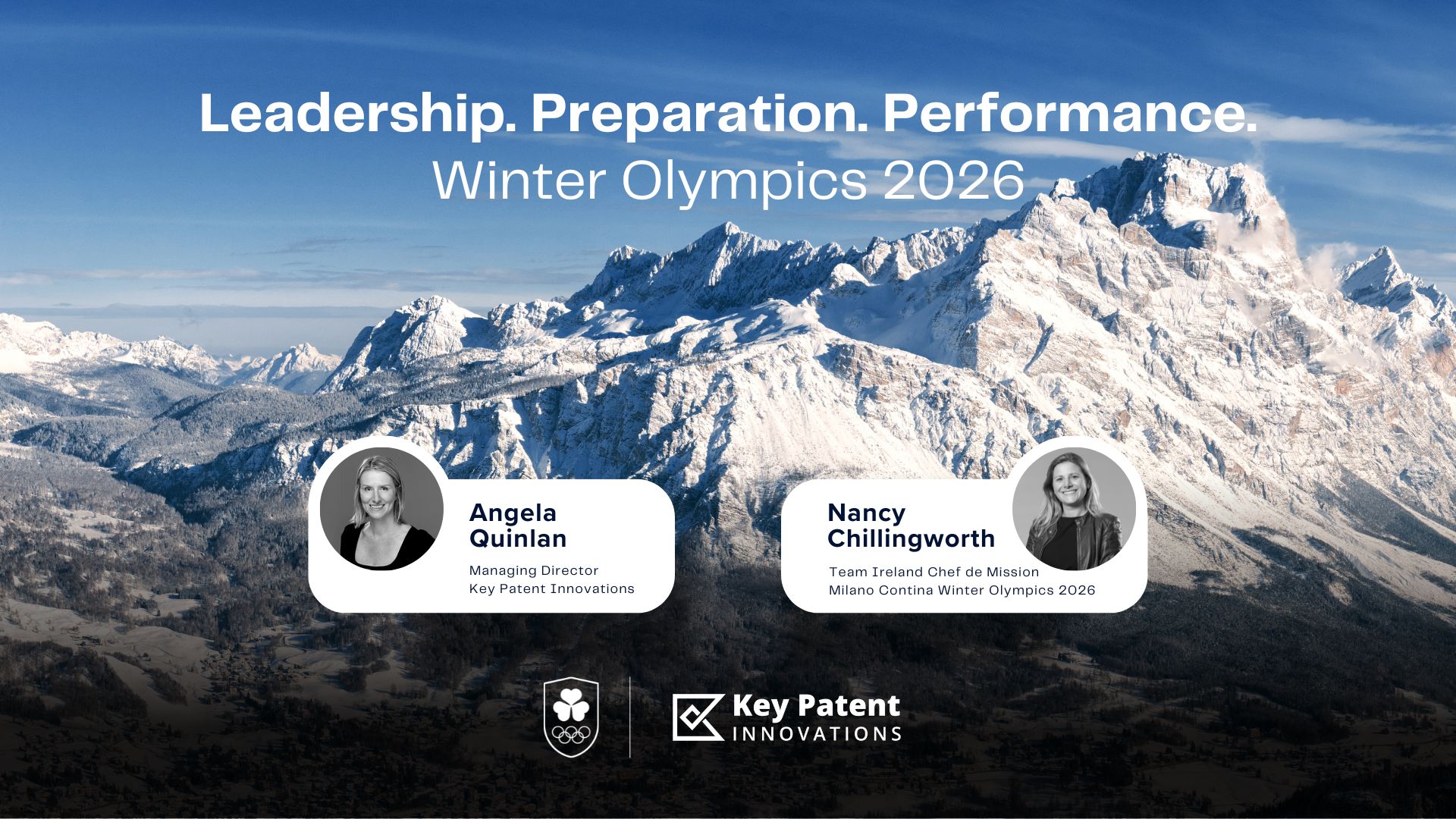 Leadership. Preparation. Performance.
Winter Olympics 2026

Angela Quinlan
Managing Director
Key Patent Innovations

Nancy Chillingworth
Team Ireland Chef de Mission
Milano Contina Winter Olympics 2026

Key Patent INNOVATIONS